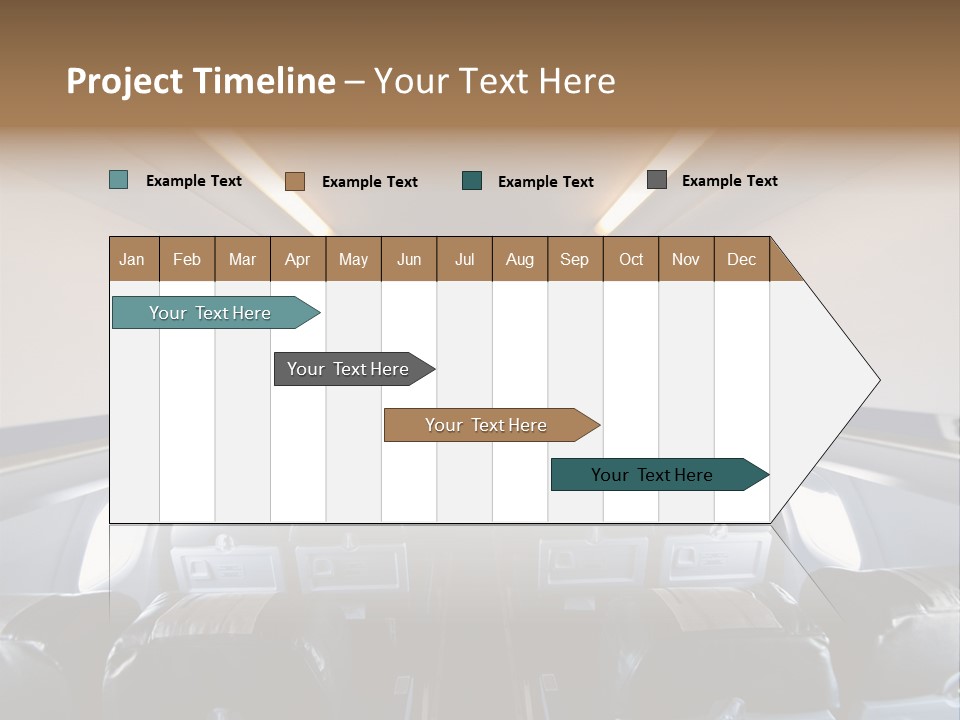 Project Timeline – Your Text Here

Example Text Example Text Example Text Example Text

| Jan | Feb | Mar | Apr | May | Jun | Jul | Aug | Sep | Oct | Nov | Dec |
|---|---|---|---|---|---|---|---|---|---|---|---|

Your Text Here

Your Text Here

Your Text Here

Your Text Here